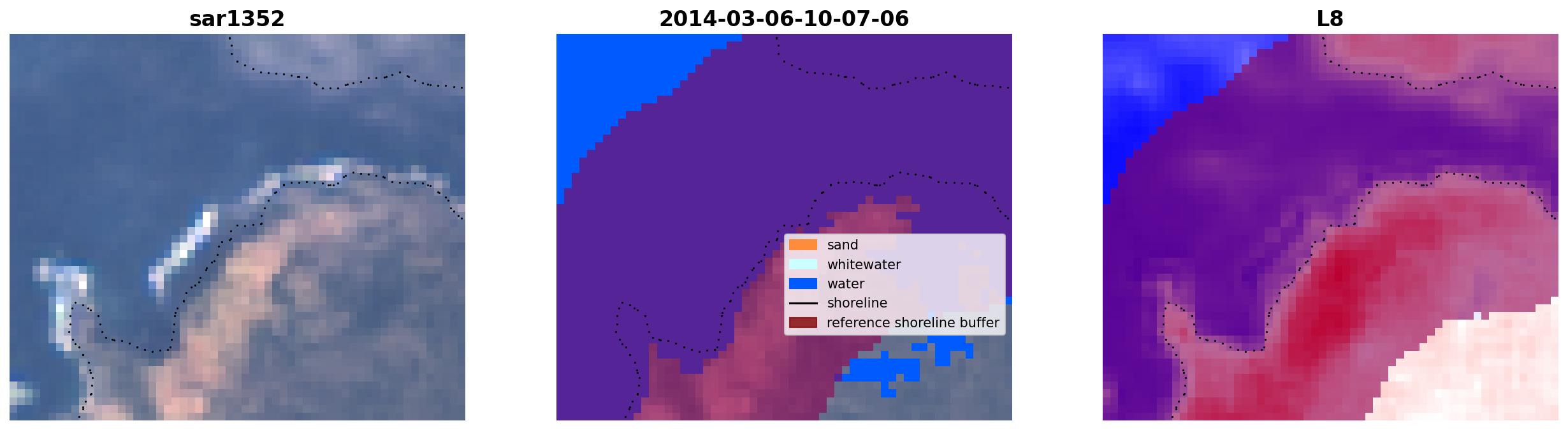 sar1352

2014-03-06-10-07-06

sand
whitewater
water
shoreline
reference shoreline buffer

L8